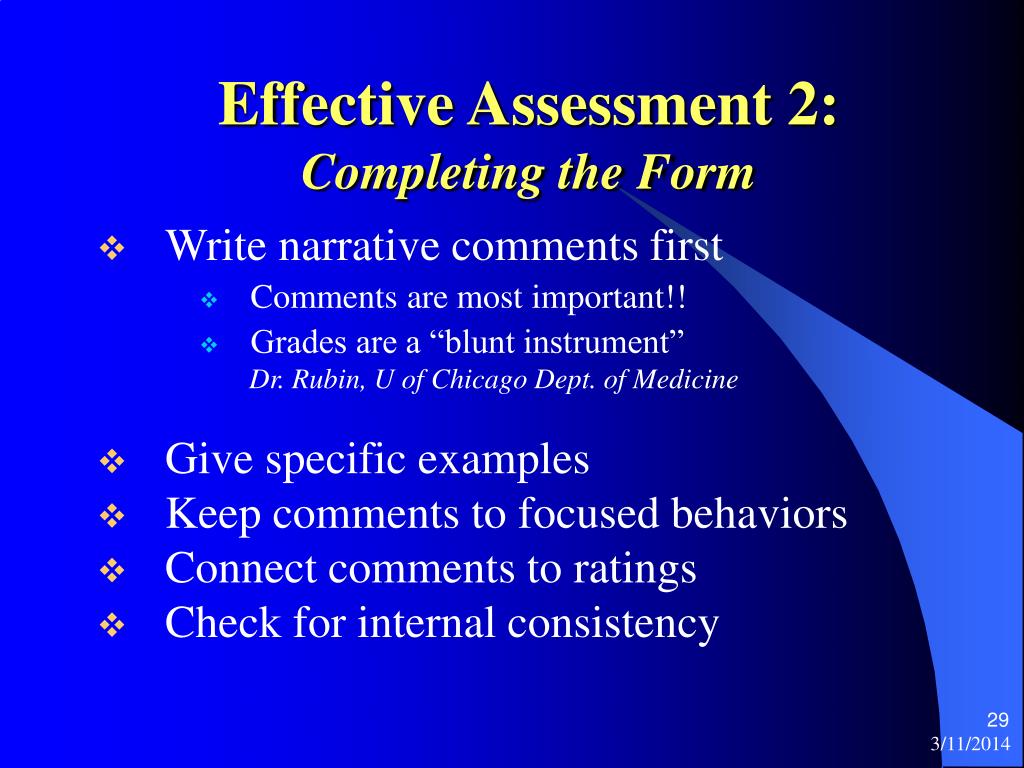 Effective Assessment 2:
Completing the Form

❖ Write narrative comments first
❖ Comments are most important!!
❖ Grades are a “blunt instrument”
Dr. Rubin, U of Chicago Dept. of Medicine

❖ Give specific examples
❖ Keep comments to focused behaviors
❖ Connect comments to ratings
❖ Check for internal consistency

29
3/11/2014